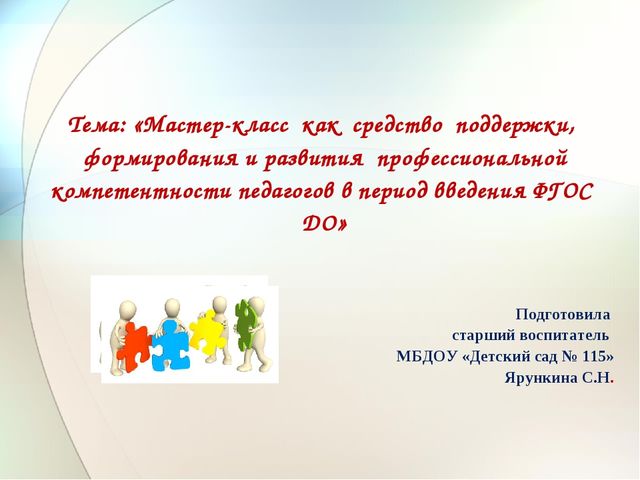 Тема: «Мастер-класс как средство поддержки, формирования и развития профессиональной компетентности педагогов в период введения ФГОС ДО»

Подготовила
старший воспитатель
МБДОУ «Детский сад № 115»
Ярункина С.Н.